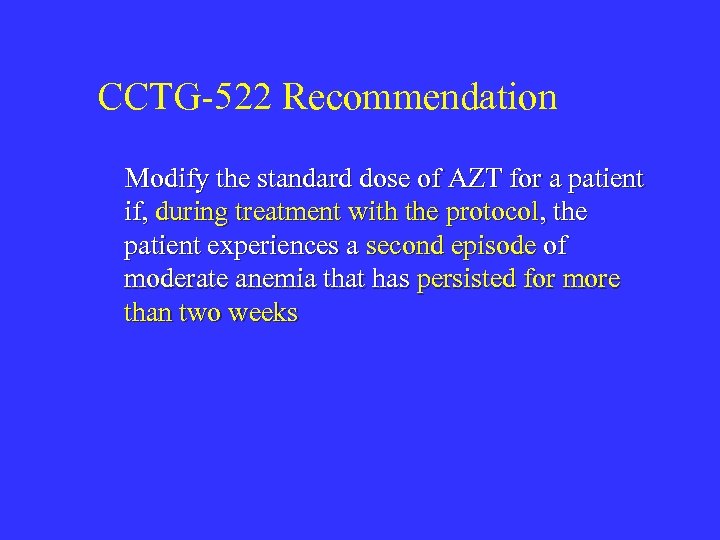 CCTG-522 Recommendation

Modify the standard dose of AZT for a patient if, during treatment with the protocol, the patient experiences a second episode of moderate anemia that has persisted for more than two weeks